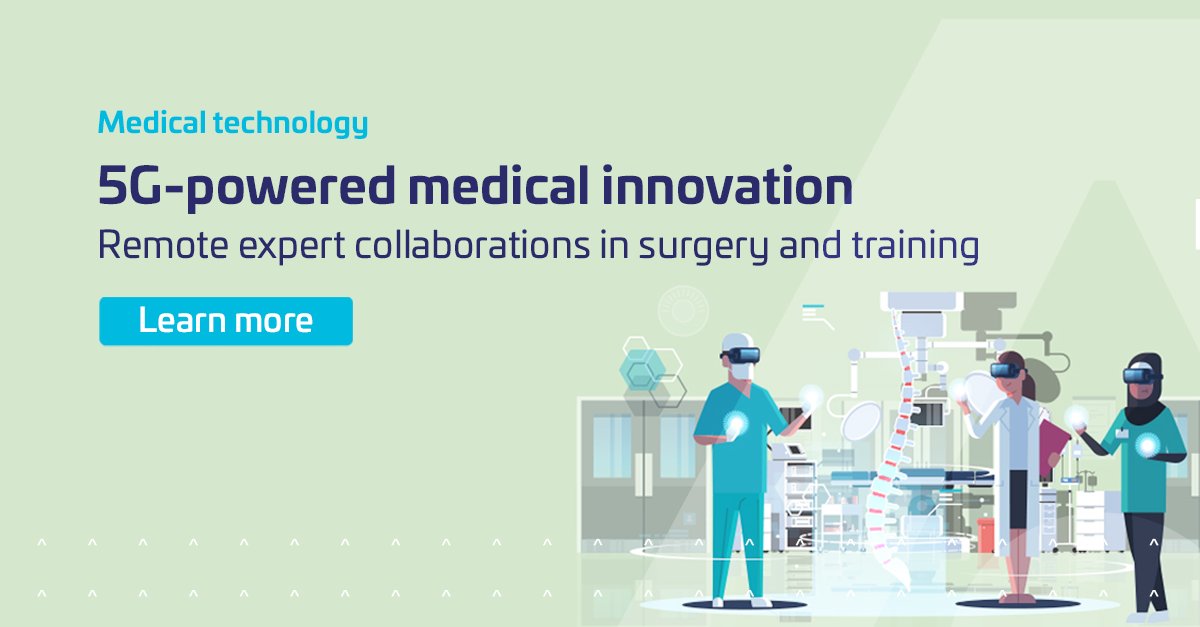 Medical technology

5G-powered medical innovation

Remote expert collaborations in surgery and training

Learn more